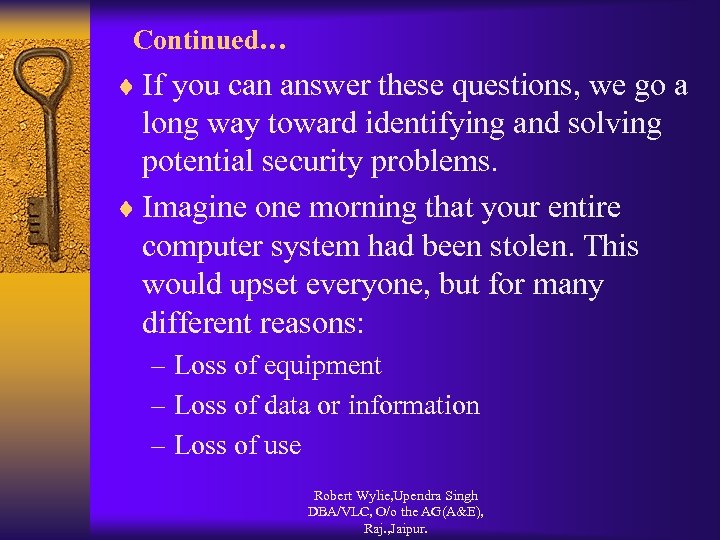 Continued…

♦ If you can answer these questions, we go a long way toward identifying and solving potential security problems.

♦ Imagine one morning that your entire computer system had been stolen. This would upset everyone, but for many different reasons:

– Loss of equipment
– Loss of data or information
– Loss of use

Robert Wylie,Upendra Singh DBA/VLC, O/o the AG(A&E), Raj.,Jaipur.